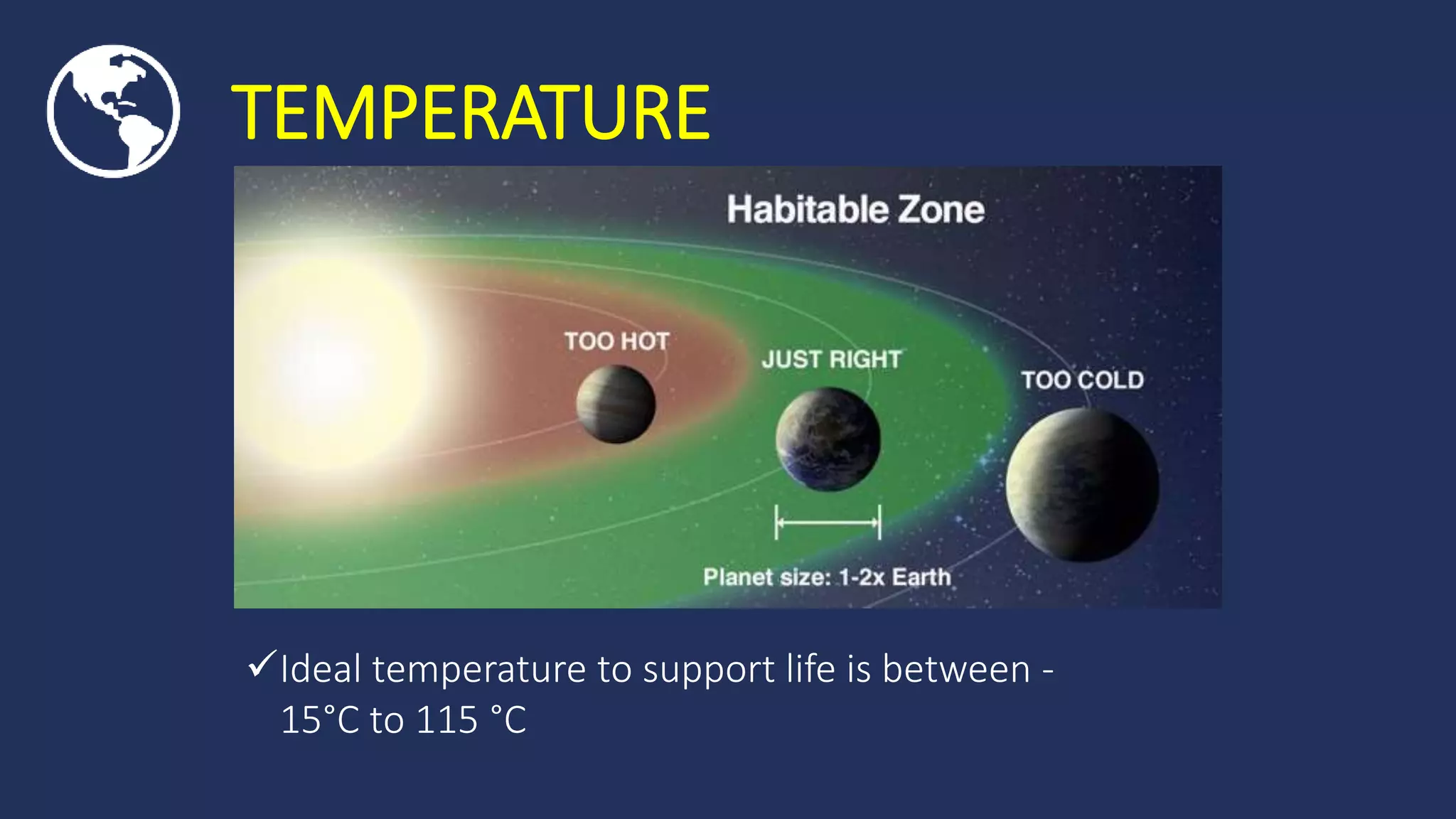 TEMPERATURE

Habitable Zone

TOO HOT

JUST RIGHT

TOO COLD

Planet size: 1-2x Earth

✓Ideal temperature to support life is between -15°C to 115 °C